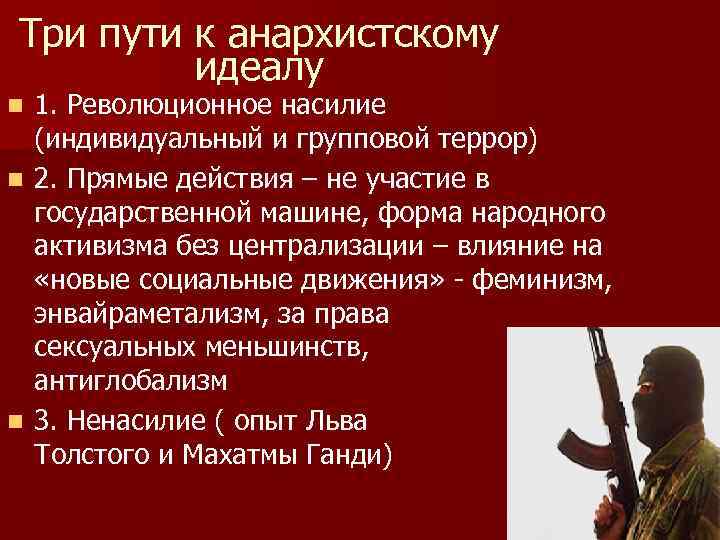 Три пути к анархистскому идеалу

1. Революционное насилие (индивидуальный и групповой террор)

2. Прямые действия – не участие в государственной машине, форма народного активизма без централизации – влияние на «новые социальные движения» - феминизм, энвайраметализм, за права сексуальных меньшинств, антиглобализм

3. Ненасилие ( опыт Льва Толстого и Махатмы Ганди)